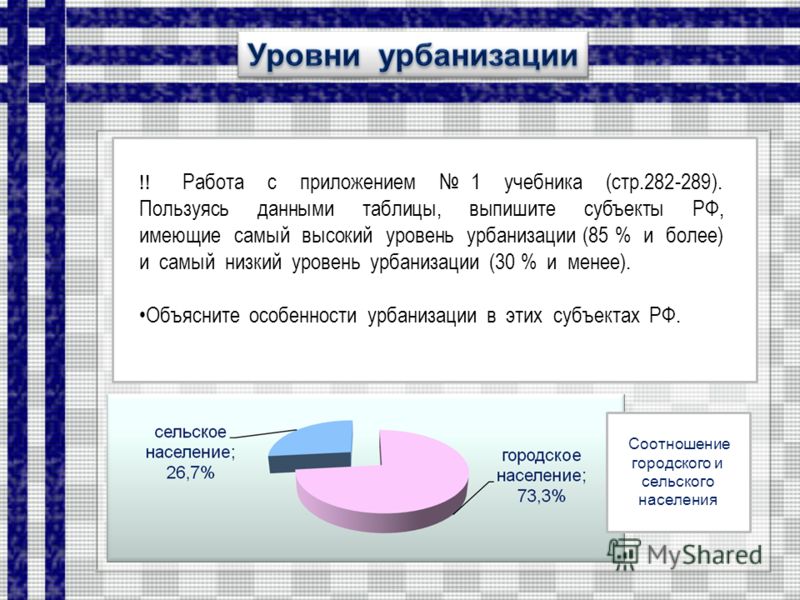 Уровни урбанизации

!! Работа с приложением № 1 учебника (стр.282-289). Пользуясь данными таблицы, выпишите субъекты РФ, имеющие самый высокий уровень урбанизации (85 % и более) и самый низкий уровень урбанизации (30 % и менее).

•Объясните особенности урбанизации в этих субъектах РФ.

сельское население; 26,7%

городское население; 73,3%

Соотношение городского и сельского населения

MyShared